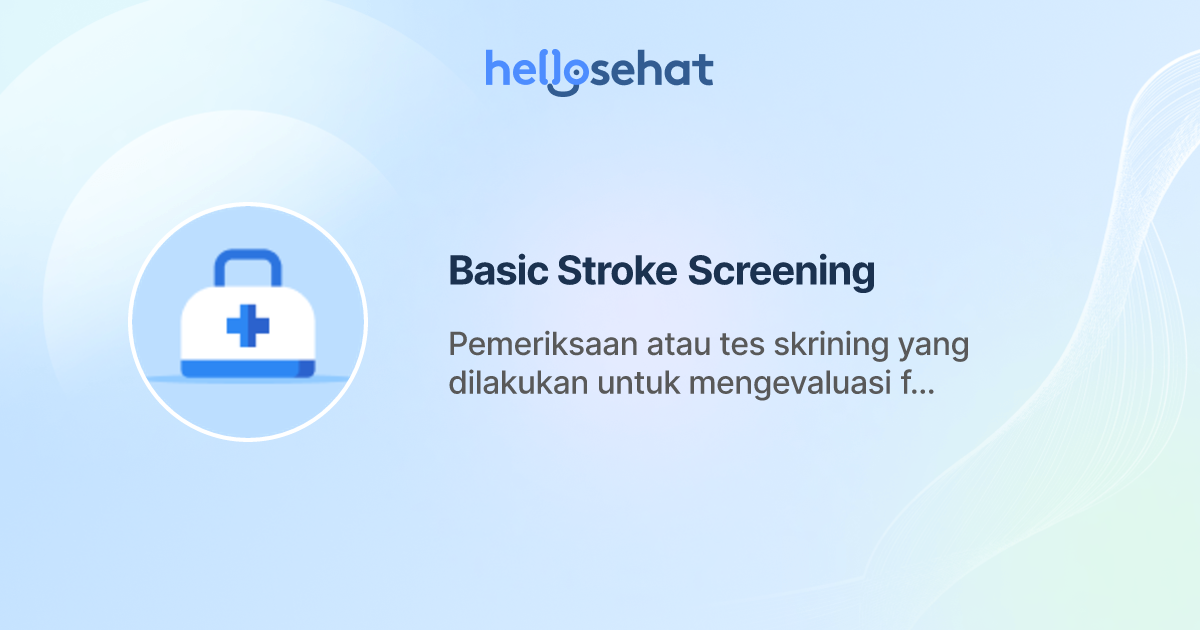 hellosehat

Basic Stroke Screening

Pemeriksaan atau tes skrining yang dilakukan untuk mengevaluasi f...